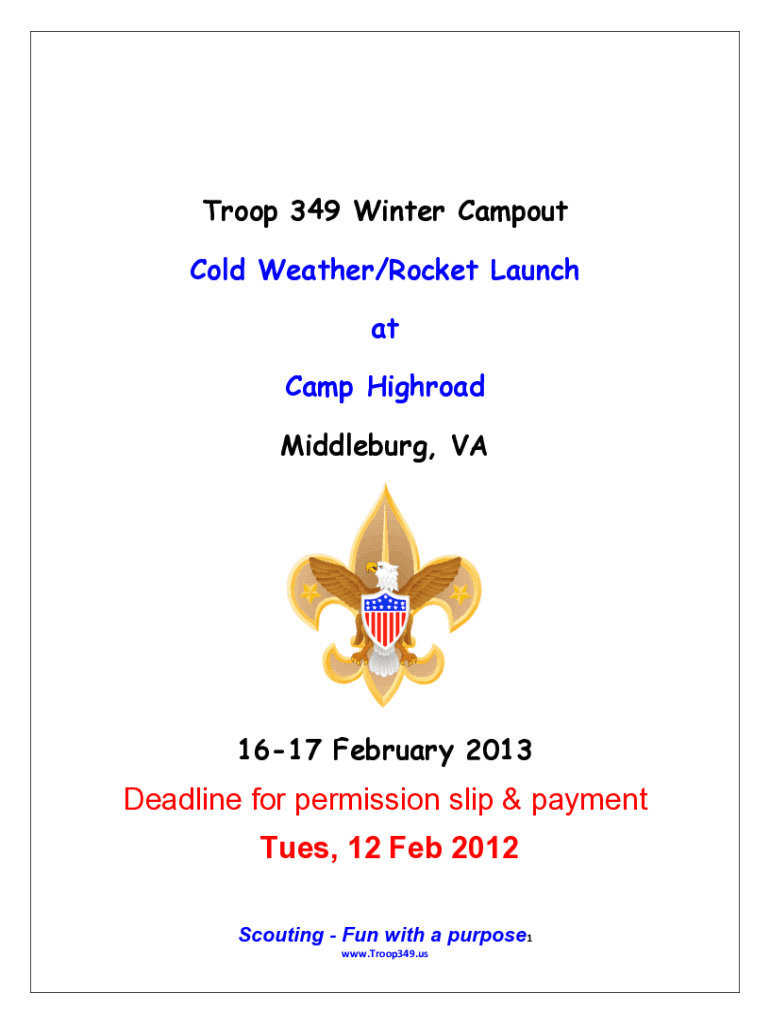 Troop 349 Winter Campout

Cold Weather/Rocket Launch

at

Camp Highroad

Middleburg, VA

16-17 February 2013

Deadline for permission slip & payment

Tues, 12 Feb 2012

Scouting - Fun with a purpose1

www.Troop349.us